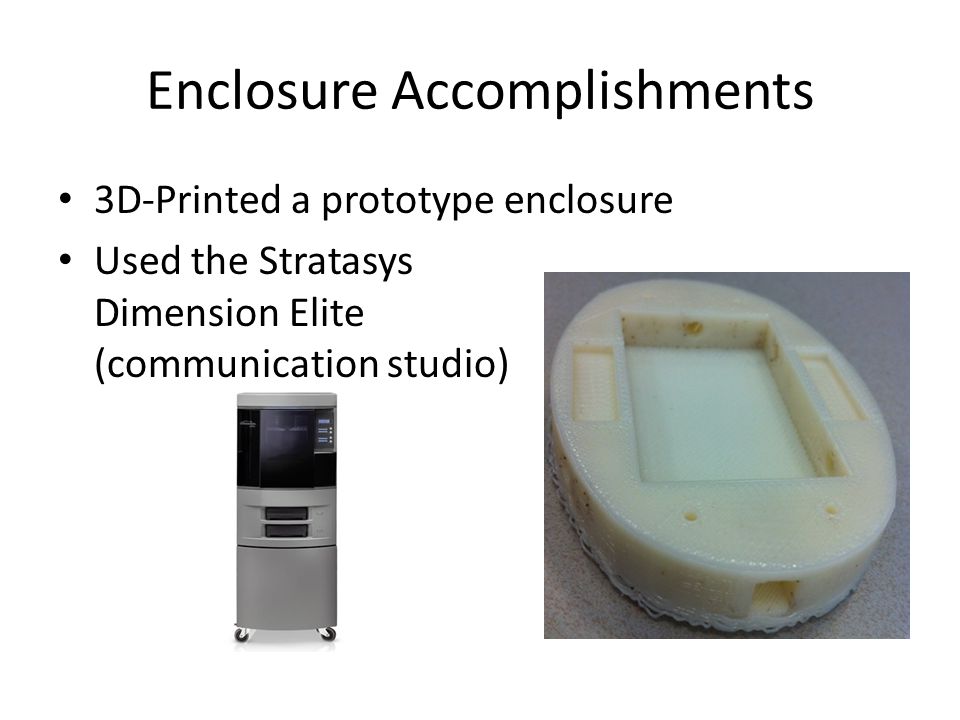 Enclosure Accomplishments

• 3D-Printed a prototype enclosure
• Used the Stratasys Dimension Elite (communication studio)